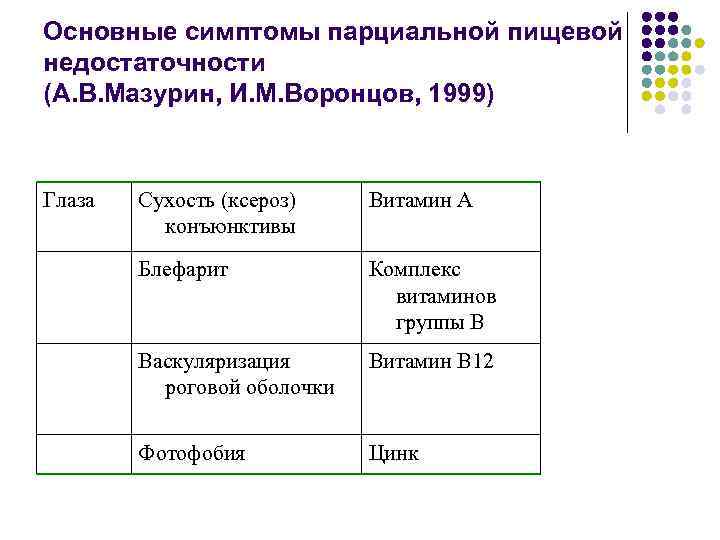 Основные симптомы парциальной пищевой недостаточности
(А.В.Мазурин, И.М.Воронцов, 1999)

| Глаза | Сухость (ксероз) конъюнктивы | Витамин А |
|---|---|---|
| | Блефарит | Комплекс витаминов группы В |
| | Васкуляризация роговой оболочки | Витамин В12 |
| | Фотофобия | Цинк |